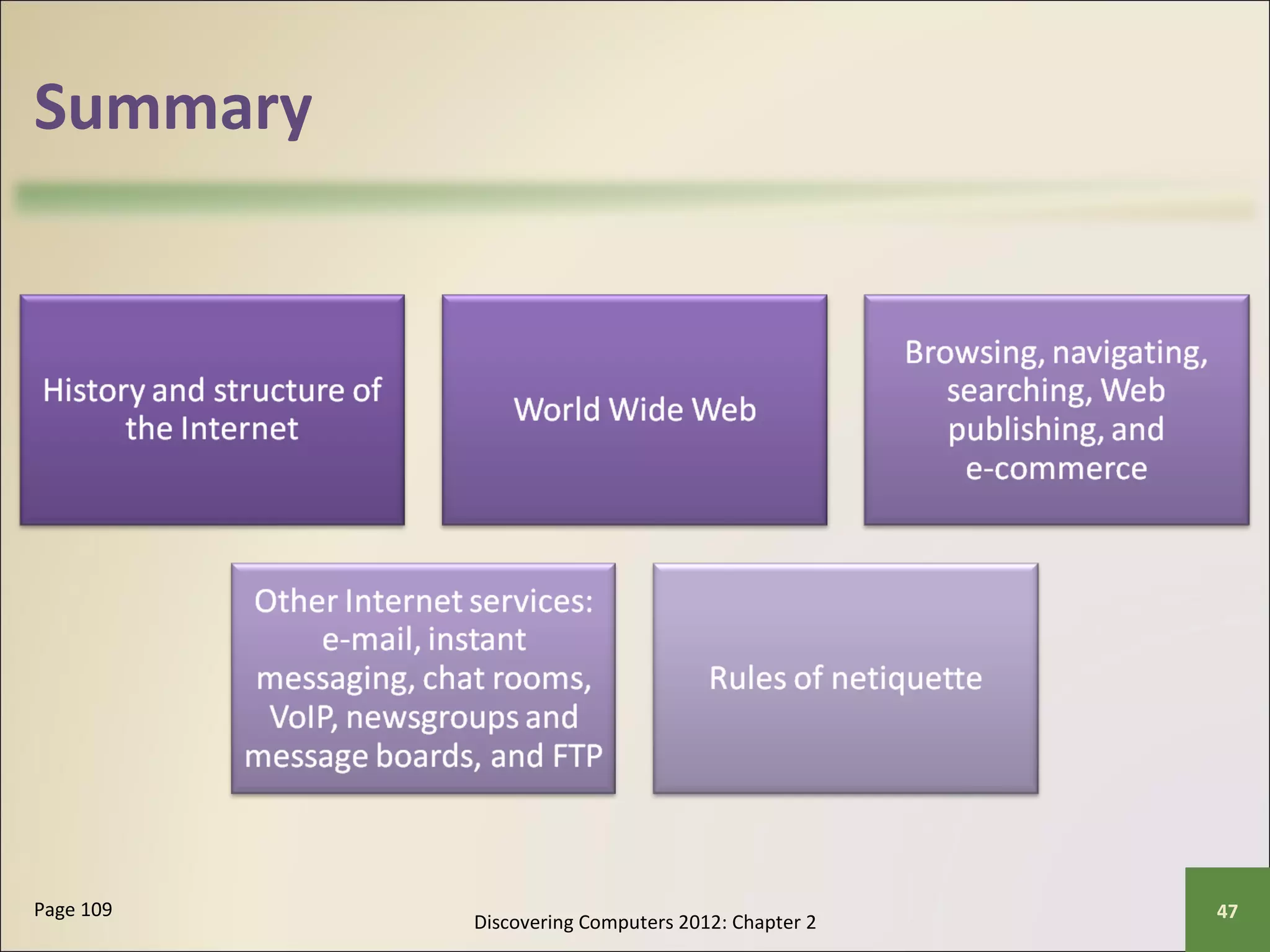 Summary

History and structure of the Internet

World Wide Web

Browsing, navigating, searching, Web publishing, and e-commerce

Other Internet services: e-mail, instant messaging, chat rooms, VoIP, newsgroups and message boards, and FTP

Rules of netiquette

Page 109

Discovering Computers 2012: Chapter 2

47